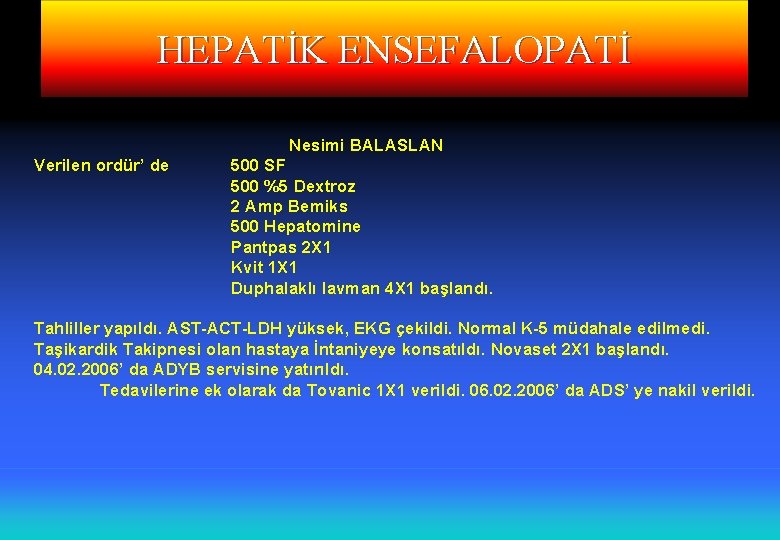 HEPATİK ENSEFALOPATİ

Nesimi BALASLAN

Verilen ordür' de
500 SF
500 %5 Dextroz
2 Amp Bemiks
500 Hepatomine
Pantpas 2X1
Kvit 1X1
Duphalaklı lavman 4X1 başlandı.

Tahliller yapıldı. AST-ACT-LDH yüksek, EKG çekildi. Normal K-5 müdahale edilmedi. Taşikardik Takipnesi olan hastaya İntaniyeye konsatıldı. Novaset 2X1 başlandı. 04.02.2006' da ADYB servisine yatırıldı.

Tedavilerine ek olarak da Tovanic 1X1 verildi. 06.02.2006' da ADS' ye nakil verildi.